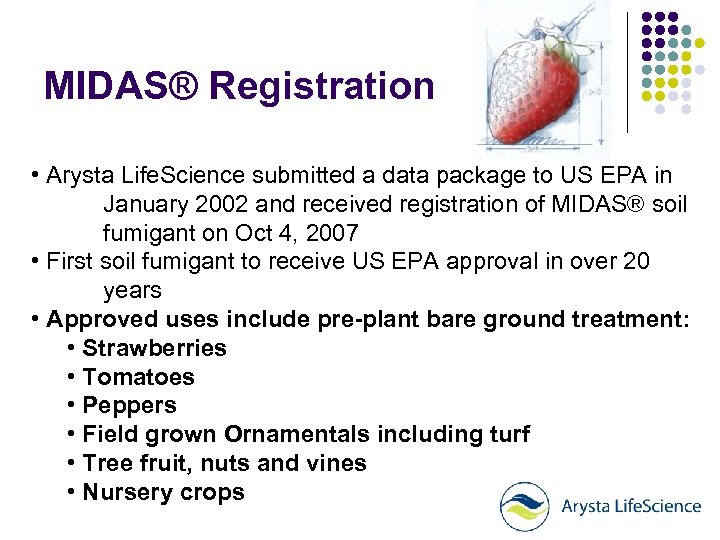 MIDAS® Registration

• Arysta LifeScience submitted a data package to US EPA in January 2002 and received registration of MIDAS® soil fumigant on Oct 4, 2007
• First soil fumigant to receive US EPA approval in over 20 years
• Approved uses include pre-plant bare ground treatment:
  • Strawberries
  • Tomatoes
  • Peppers
  • Field grown Ornamentals including turf
  • Tree fruit, nuts and vines
  • Nursery crops

Arysta LifeScience